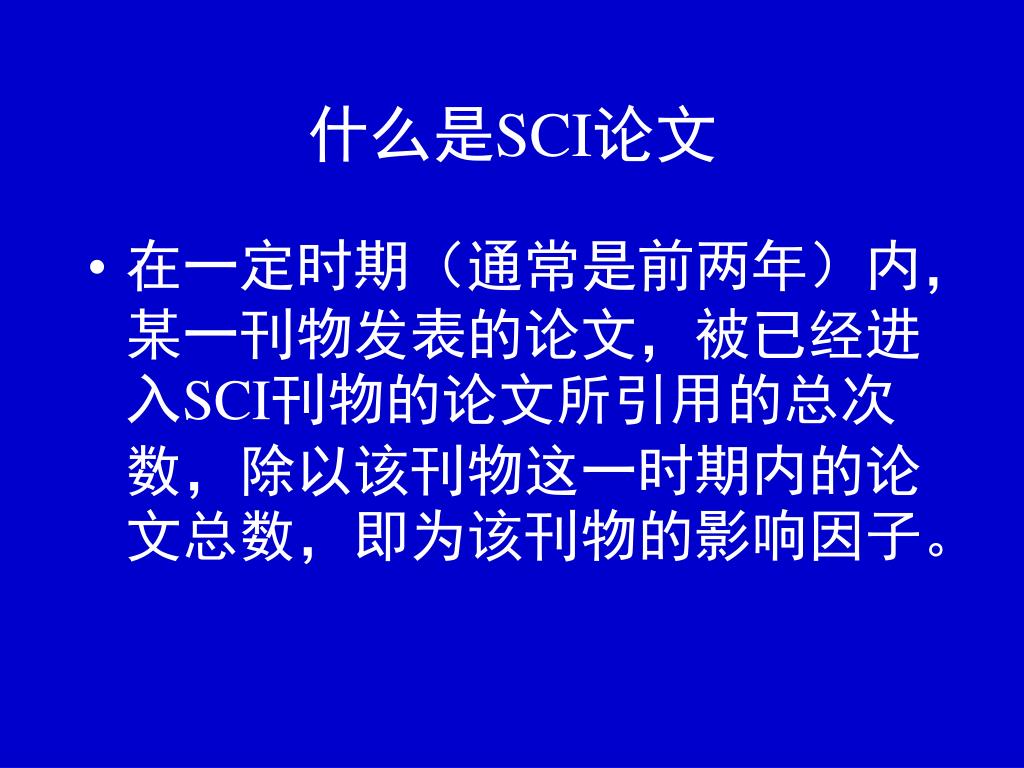 什么是SCI论文

• 在一定时期（通常是前两年）内，某一刊物发表的论文，被已经进入SCI刊物的论文所引用的总次数，除以该刊物这一时期内的论文总数，即为该刊物的影响因子。